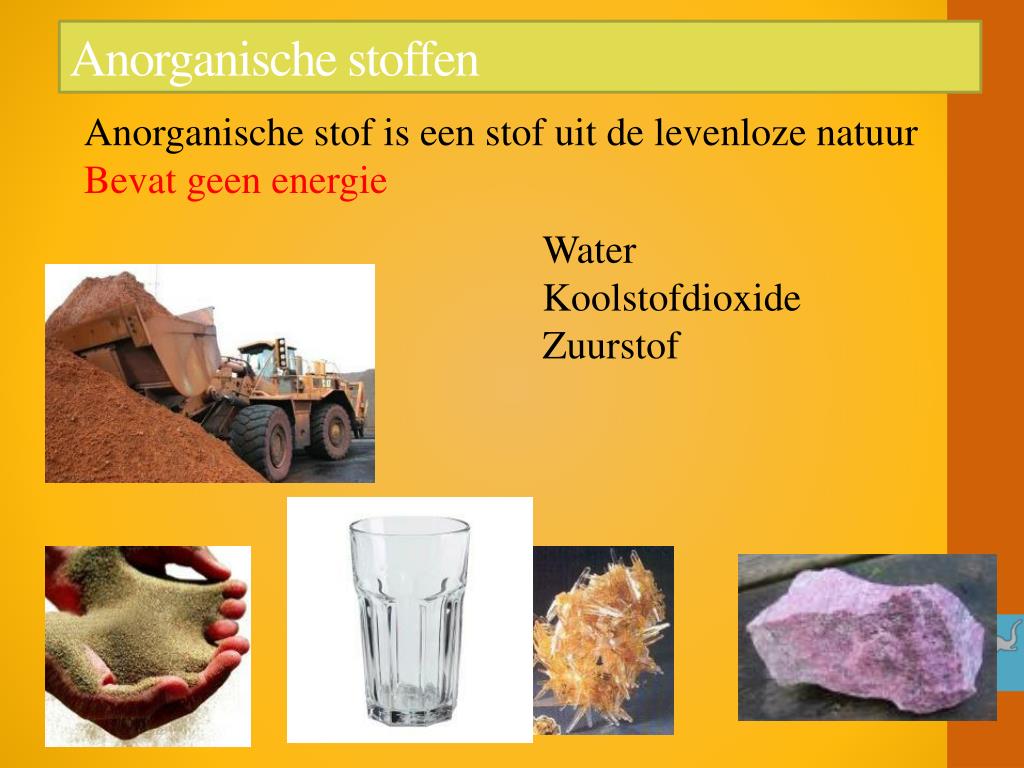 Anorganische stoffen

Anorganische stof is een stof uit de levenloze natuur
Bevat geen energie

Water
Koolstofdioxide
Zuurstof